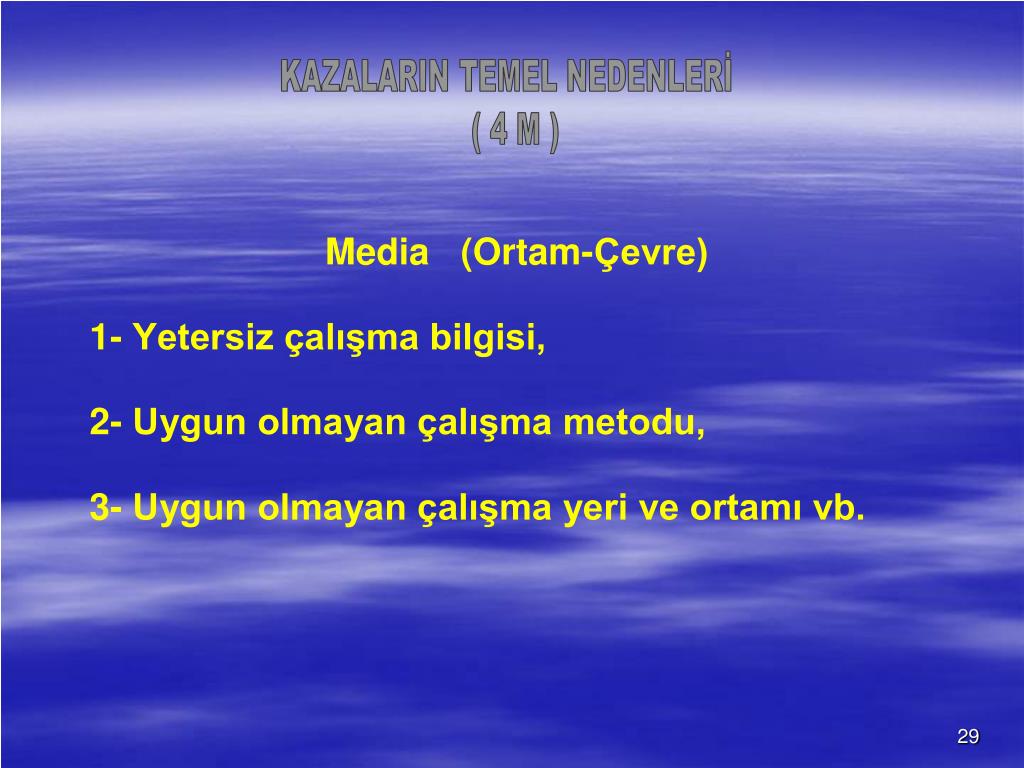 KAZALARIN TEMEL NEDENLERİ
( 4 M )

Media (Ortam-Çevre)

1- Yetersiz çalışma bilgisi,

2- Uygun olmayan çalışma metodu,

3- Uygun olmayan çalışma yeri ve ortamı vb.

29